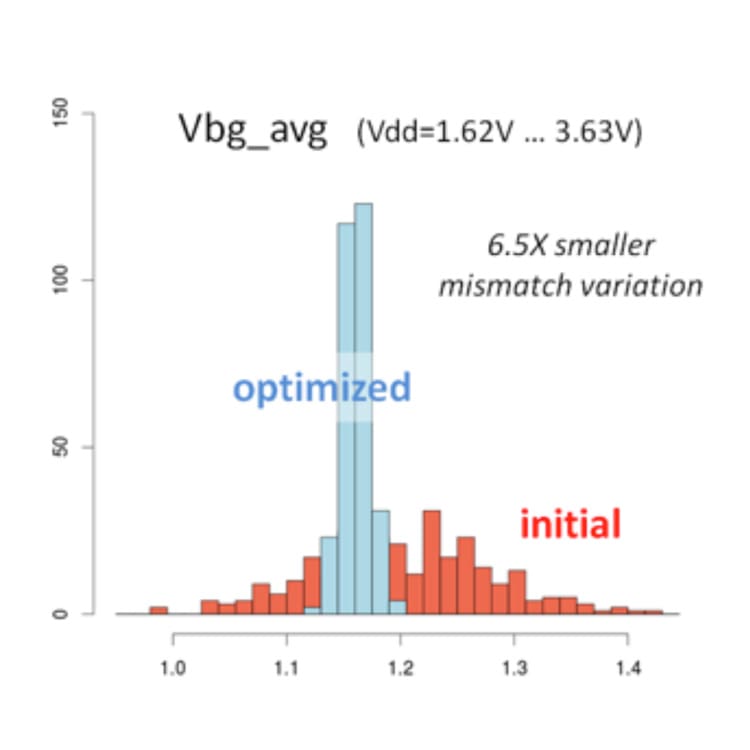 Vbg_avg (Vdd=1.62V … 3.63V)

6.5X smaller mismatch variation

optimized

initial

150
100
50
0

1.0
1.1
1.2
1.3
1.4